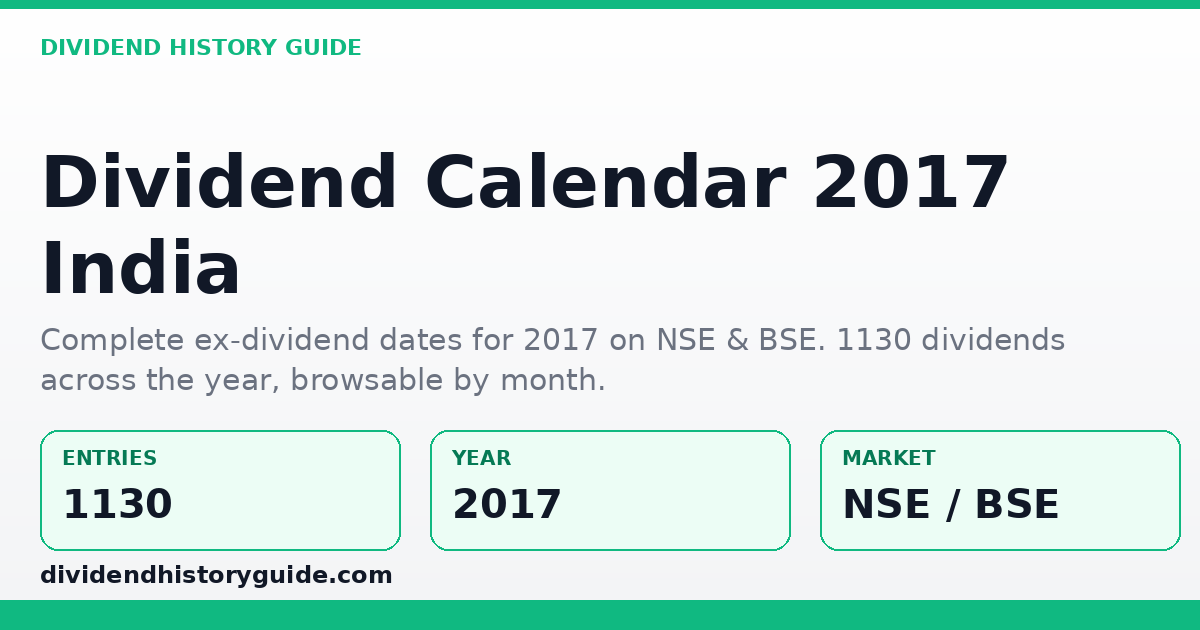 DIVIDEND HISTORY GUIDE

Dividend Calendar 2017 India

Complete ex-dividend dates for 2017 on NSE & BSE. 1130 dividends across the year, browsable by month.

ENTRIES
1130

YEAR
2017

MARKET
NSE / BSE

dividendhistoryguide.com